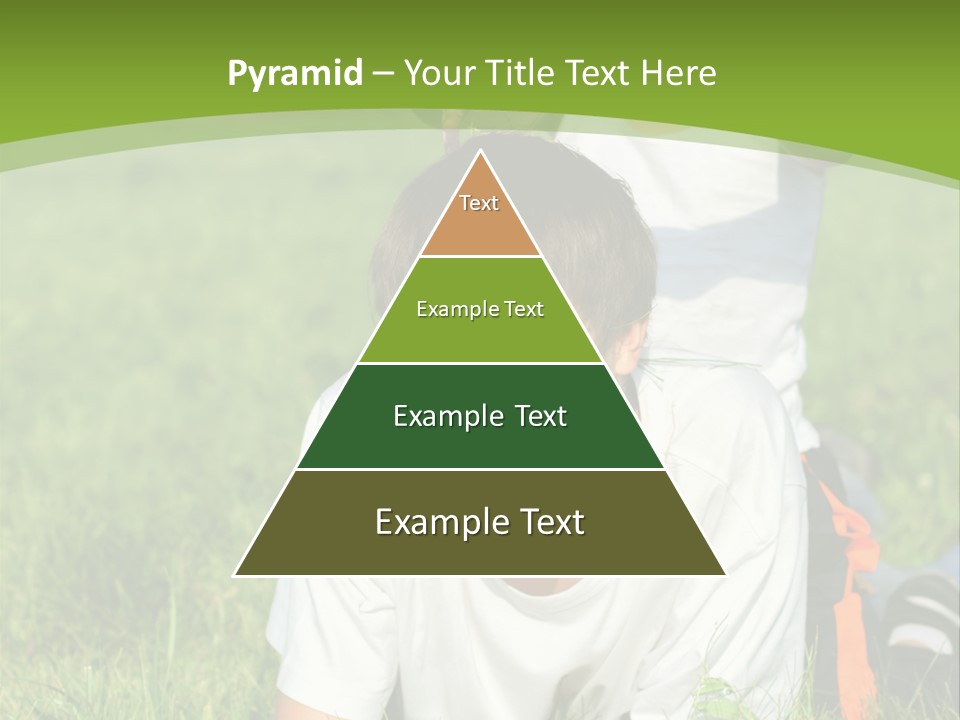 Pyramid – Your Title Text Here

Text

Example Text

Example Text

Example Text